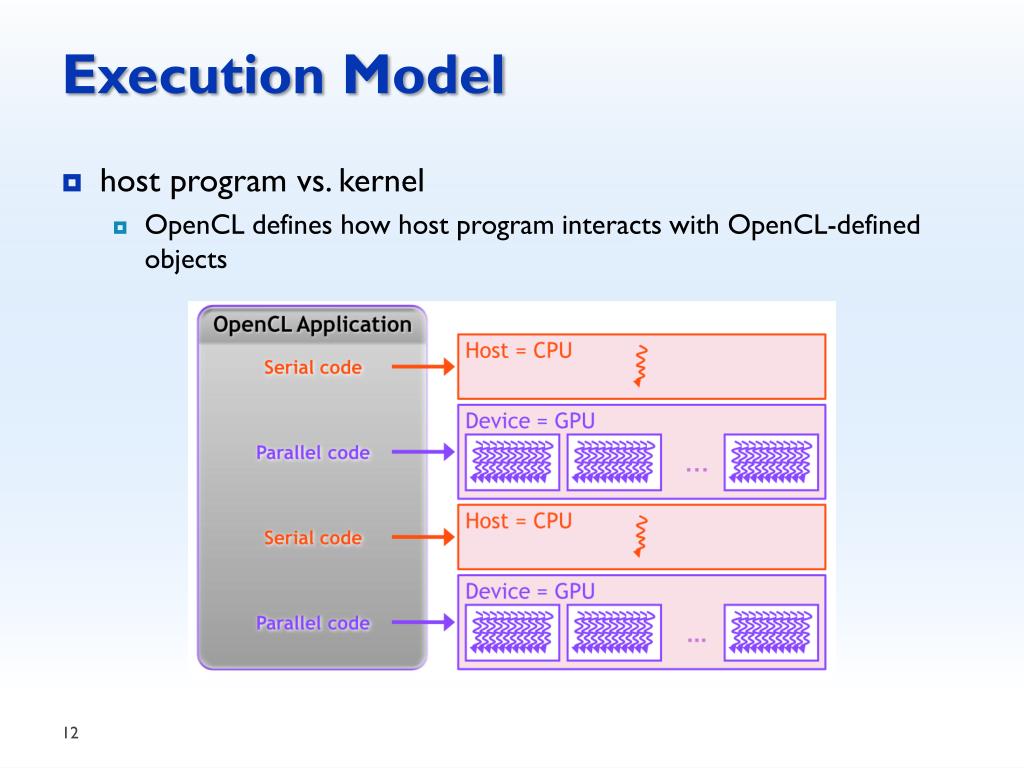 Execution Model

host program vs. kernel

OpenCL defines how host program interacts with OpenCL-defined objects

OpenCL Application

Serial code

Parallel code

Serial code

Parallel code

Host = CPU

Device = GPU

...

Host = CPU

Device = GPU

...

12